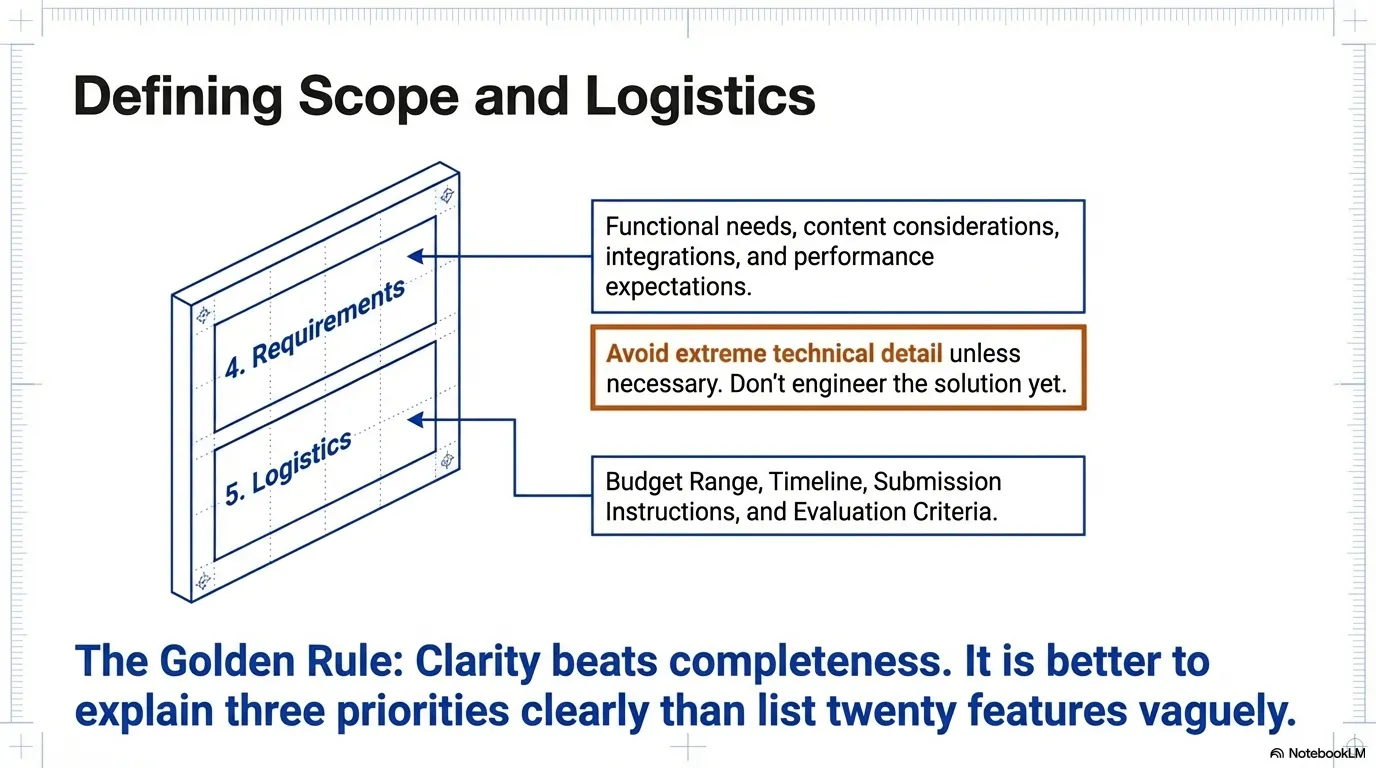 Defining Scope and Logistics

4. Requirements

5. Logistics

Functional needs, content considerations, integrations, and performance expectations.

Avoid extreme technical detail unless necessary. Don't engineer the solution yet.

Budget Range, Timeline, Submission Instructions, and Evaluation Criteria.

The Golden Rule: Clarity beats completeness. It is better to explain three priorities clearly than list twenty features vaguely.

NotebookLM